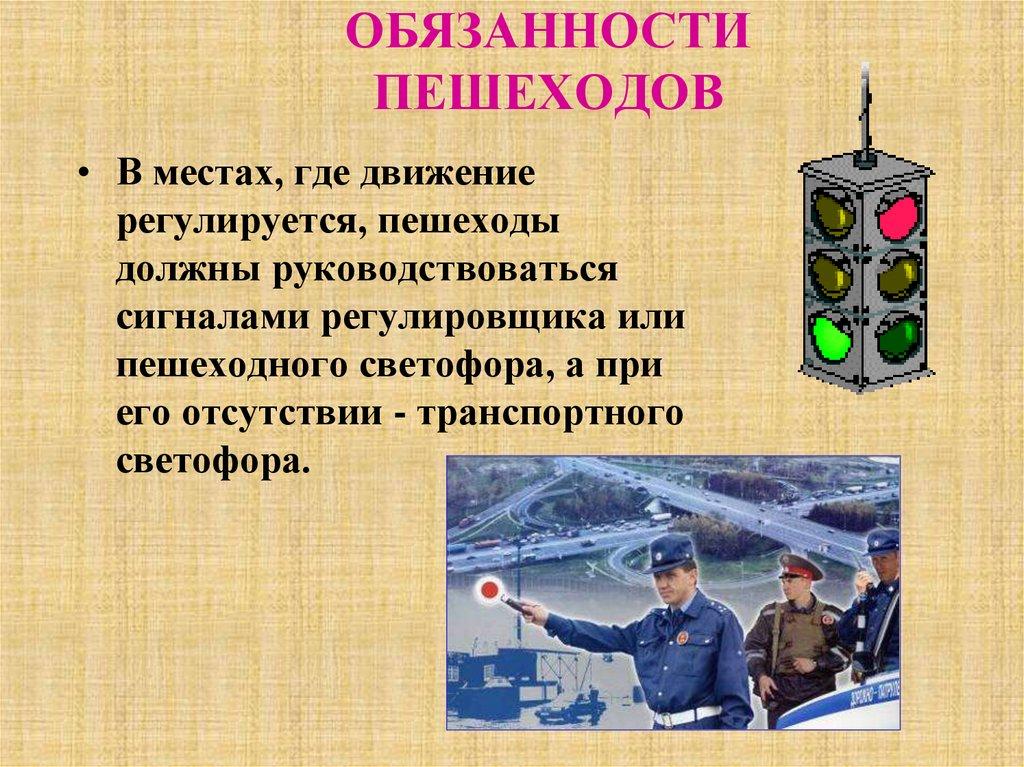 ОБЯЗАННОСТИ ПЕШЕХОДОВ

• В местах, где движение регулируется, пешеходы должны руководствоваться сигналами регулировщика или пешеходного светофора, а при его отсутствии - транспортного светофора.